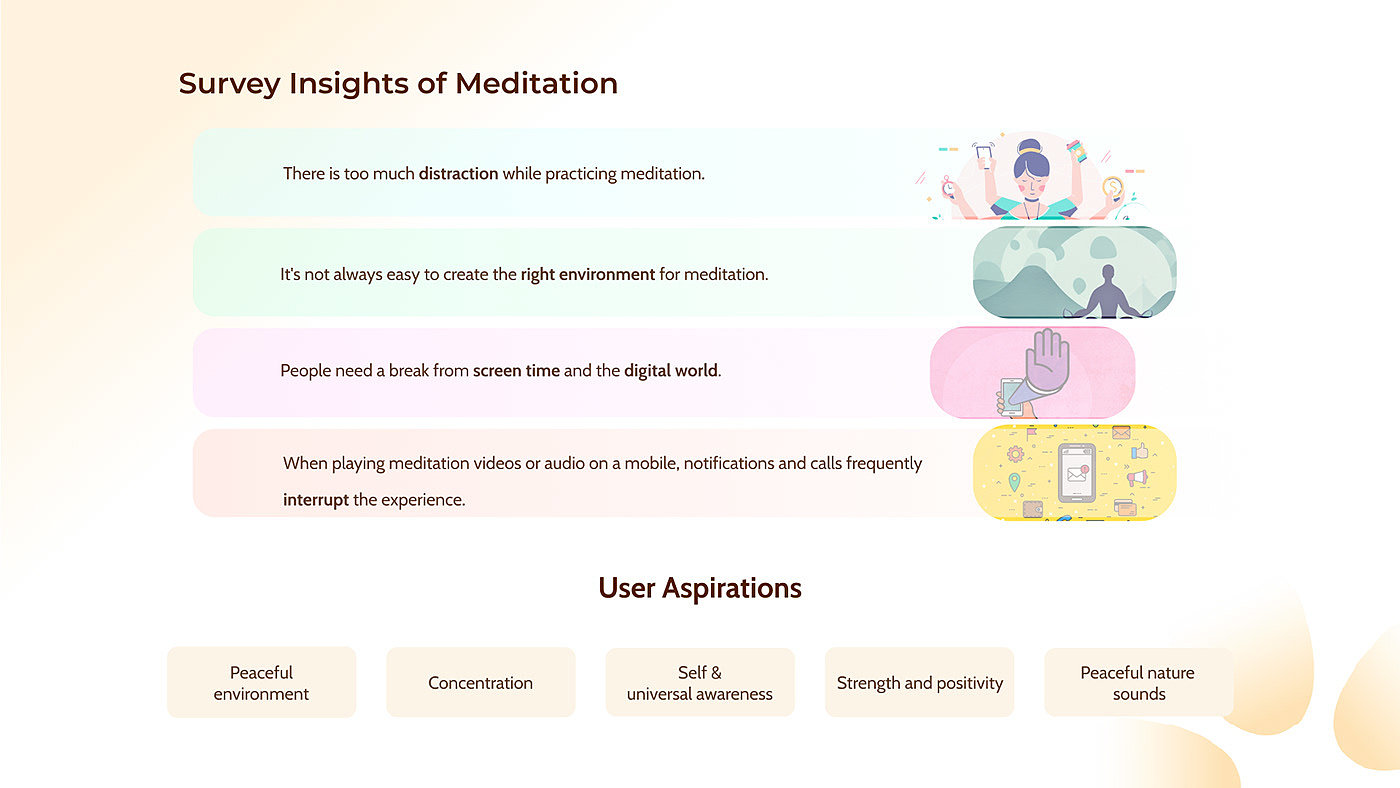 Survey Insights of Meditation

There is too much distraction while practicing meditation.

It's not always easy to create the right environment for meditation.

People need a break from screen time and the digital world.

When playing meditation videos or audio on a mobile, notifications and calls frequently interrupt the experience.

User Aspirations

Peaceful environment

Concentration

Self & universal awareness

Strength and positivity

Peaceful nature sounds